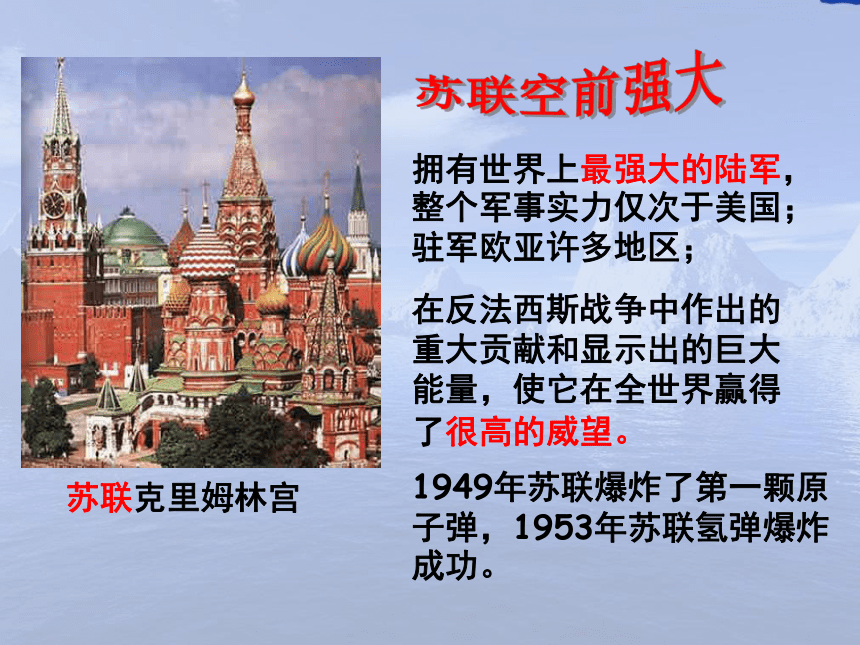 苏联空前强大

拥有世界上最强大的陆军，整个军事实力仅次于美国；驻军欧亚许多地区；

在反法西斯战争中作出的重大贡献和显示出的巨大能量，使它在全世界赢得了很高的威望。

1949年苏联爆炸了第一颗原子弹，1953年苏联氢弹爆炸成功。

苏联克里姆林宫